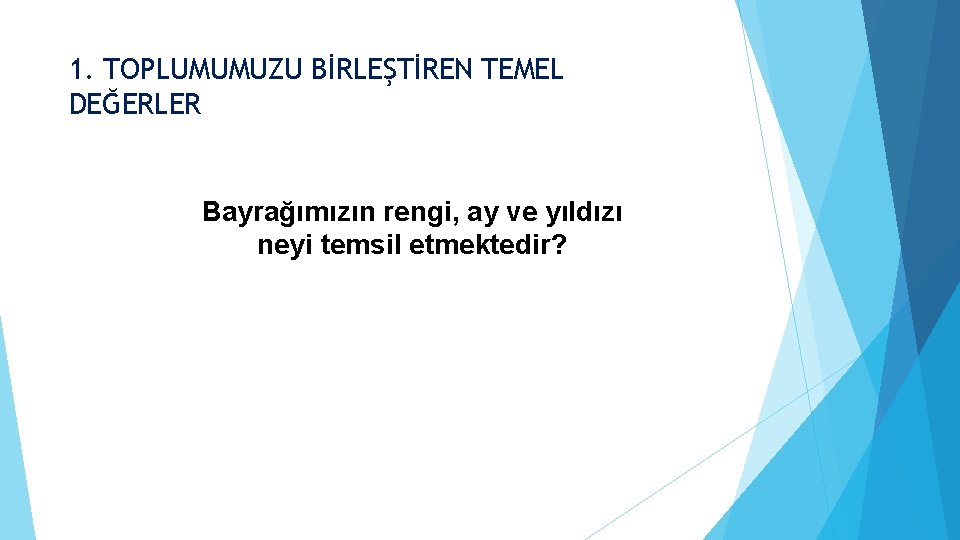 1. TOPLUMUMUZU BİRLEŞTİREN TEMEL DEĞERLER

Bayrağımızın rengi, ay ve yıldızı neyi temsil etmektedir?